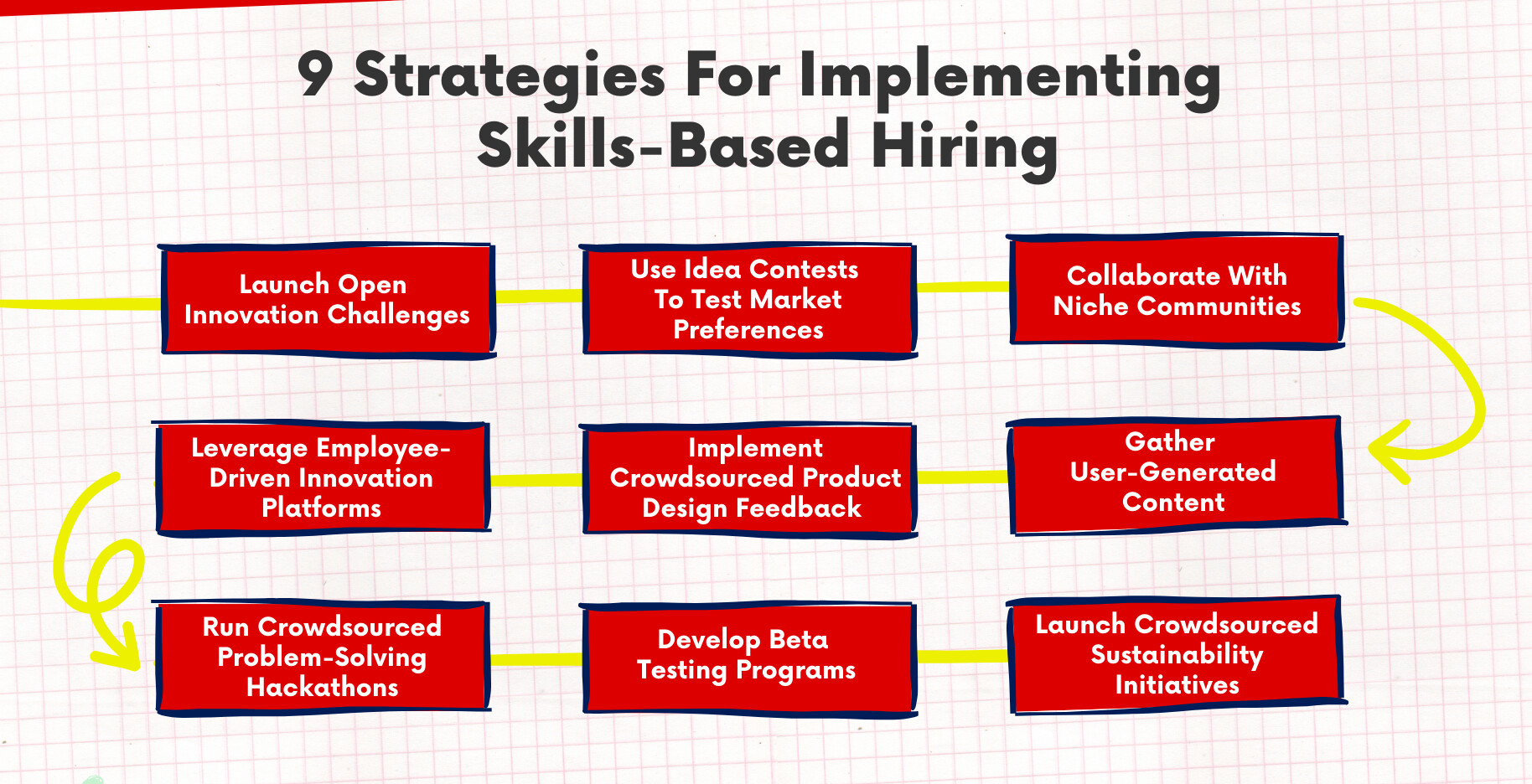 9 Strategies For Implementing Skills-Based Hiring

Launch Open Innovation Challenges

Use Idea Contests To Test Market Preferences

Collaborate With Niche Communities

Gather User-Generated Content

Implement Crowdsourced Product Design Feedback

Leverage Employee-Driven Innovation Platforms

Run Crowdsourced Problem-Solving Hackathons

Develop Beta Testing Programs

Launch Crowdsourced Sustainability Initiatives